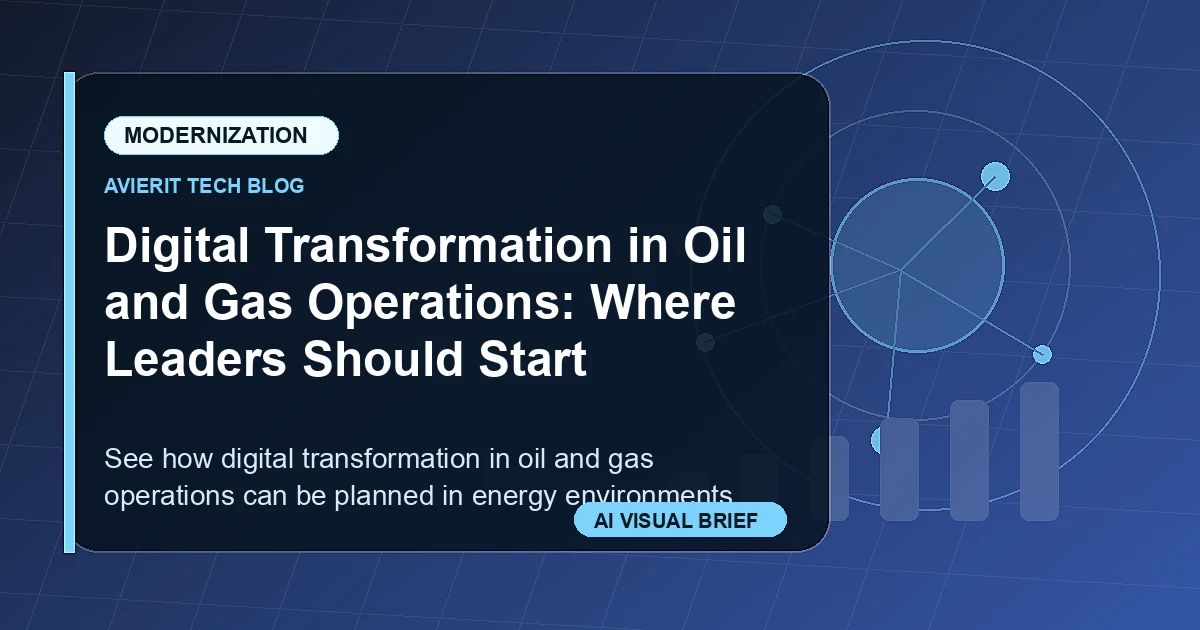 MODERNIZATION

AVIERIT TECH BLOG

Digital Transformation in Oil and Gas Operations: Where Leaders Should Start

See how digital transformation in oil and gas operations can be planned in energy environments

AI VISUAL BRIEF